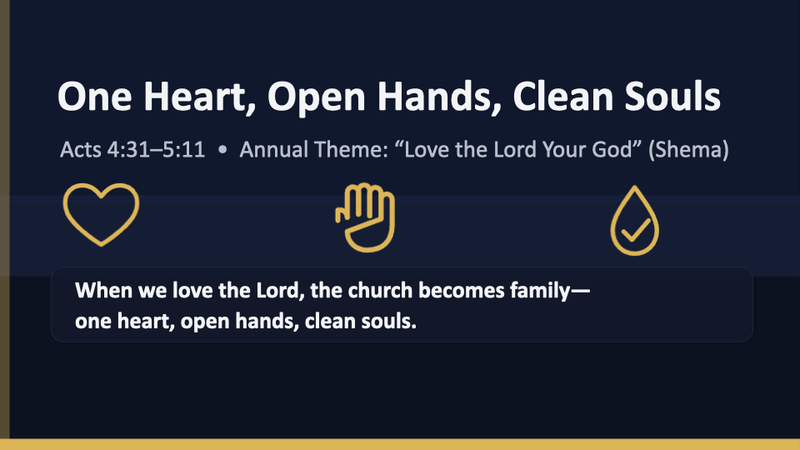 One Heart, Open Hands, Clean Souls

Acts 4:31–5:11 • Annual Theme: “Love the Lord Your God” (Shema)

When we love the Lord, the church becomes family— one heart, open hands, clean souls.